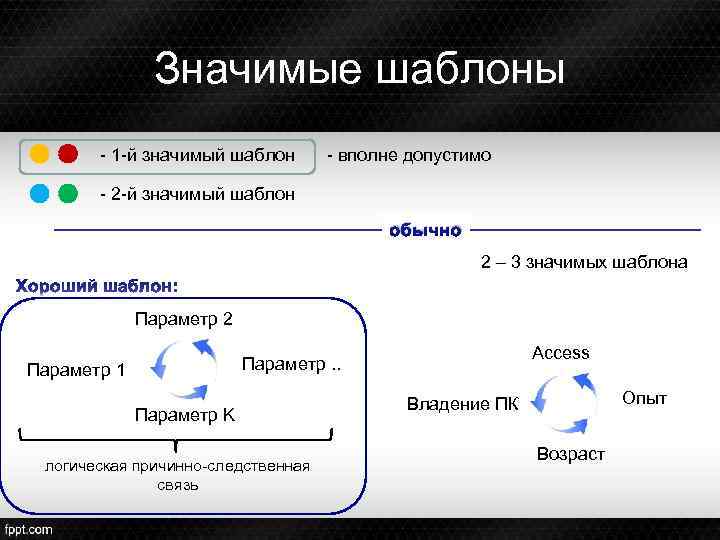 Значимые шаблоны

- 1-й значимый шаблон

- вполне допустимо

- 2-й значимый шаблон

обычно

2 – 3 значимых шаблона

Хороший шаблон:

Параметр 2

Параметр 1

Параметр ..

Параметр K

логическая причинно-следственная связь

Access

Владение ПК

Опыт

Возраст

fppt.com